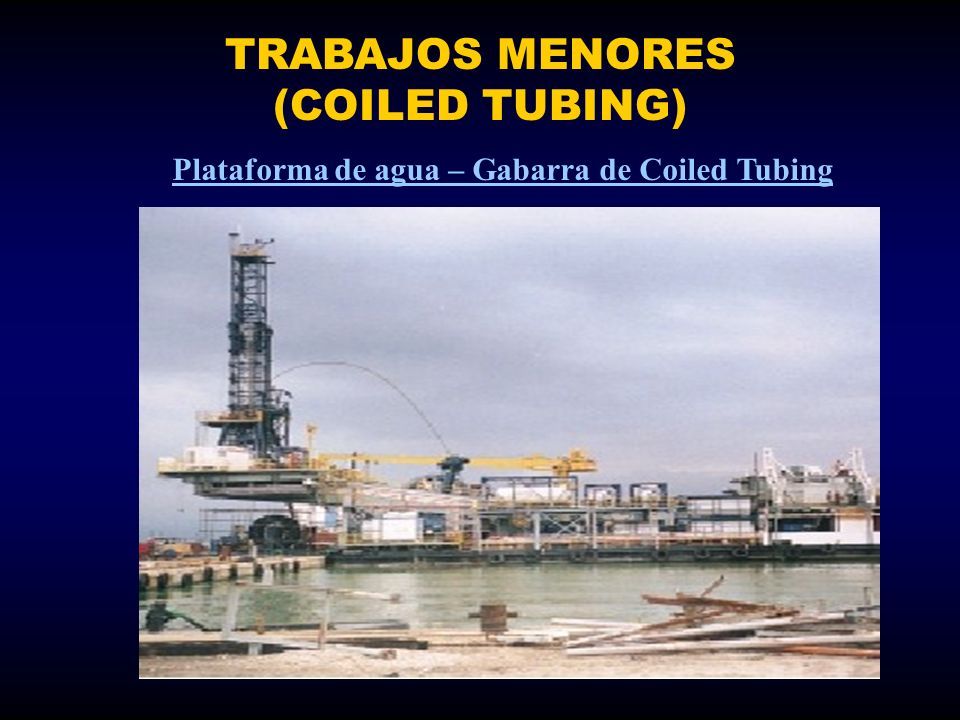 TRABAJOS MENORES
(COILED TUBING)

Plataforma de agua – Gabarra de Coiled Tubing